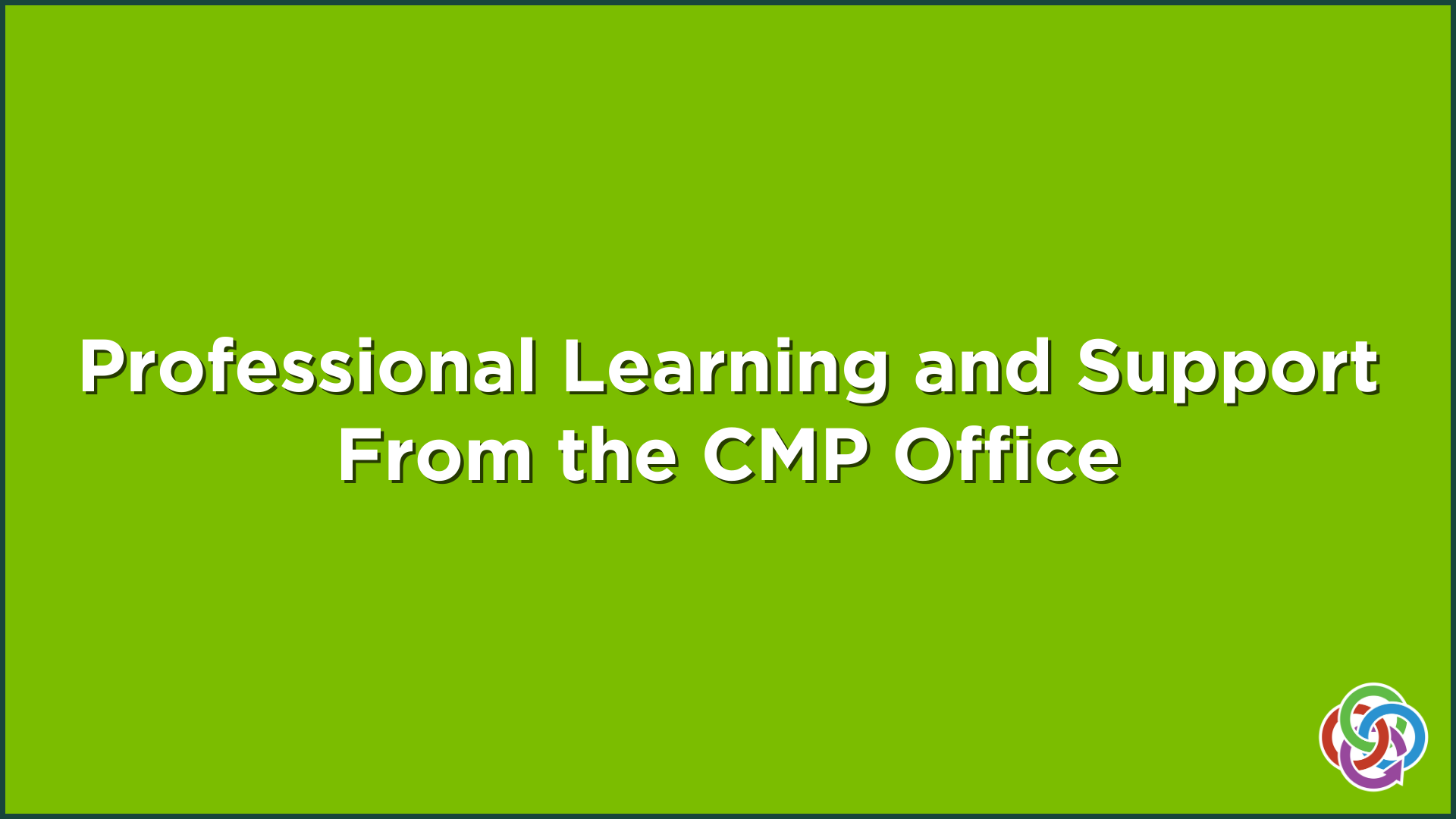 Professional Learning and Support From the CMP Office